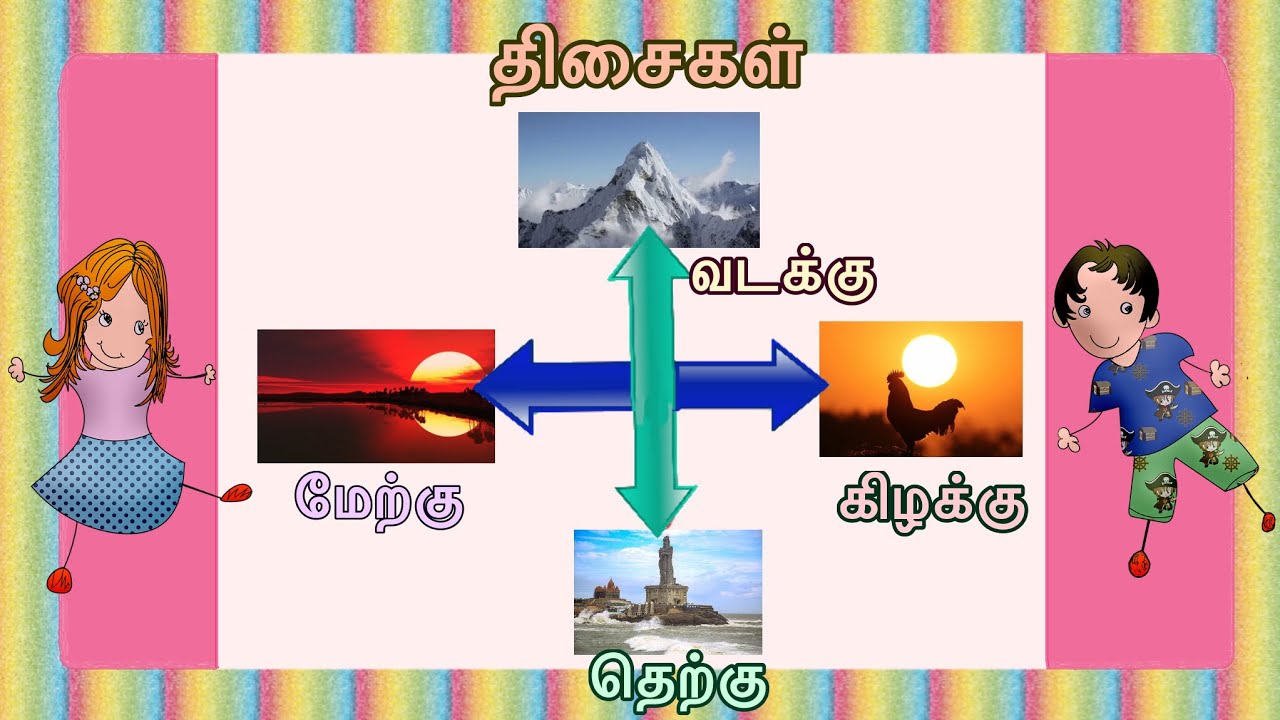 திசைகள்

வடக்கு

மேற்கு

கிழக்கு

தெற்கு